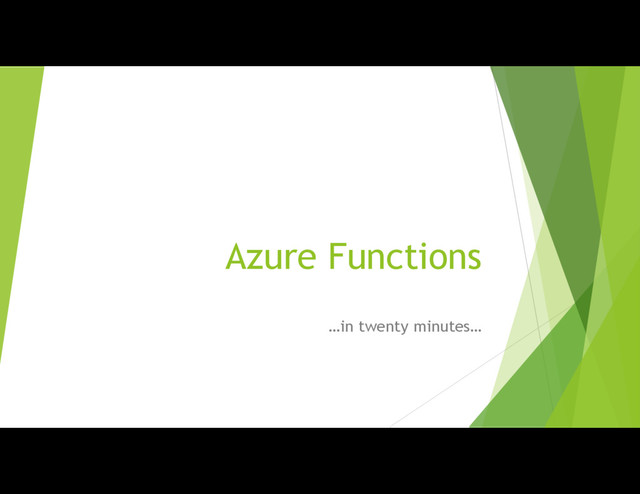 Azure Functions

…in twenty minutes…